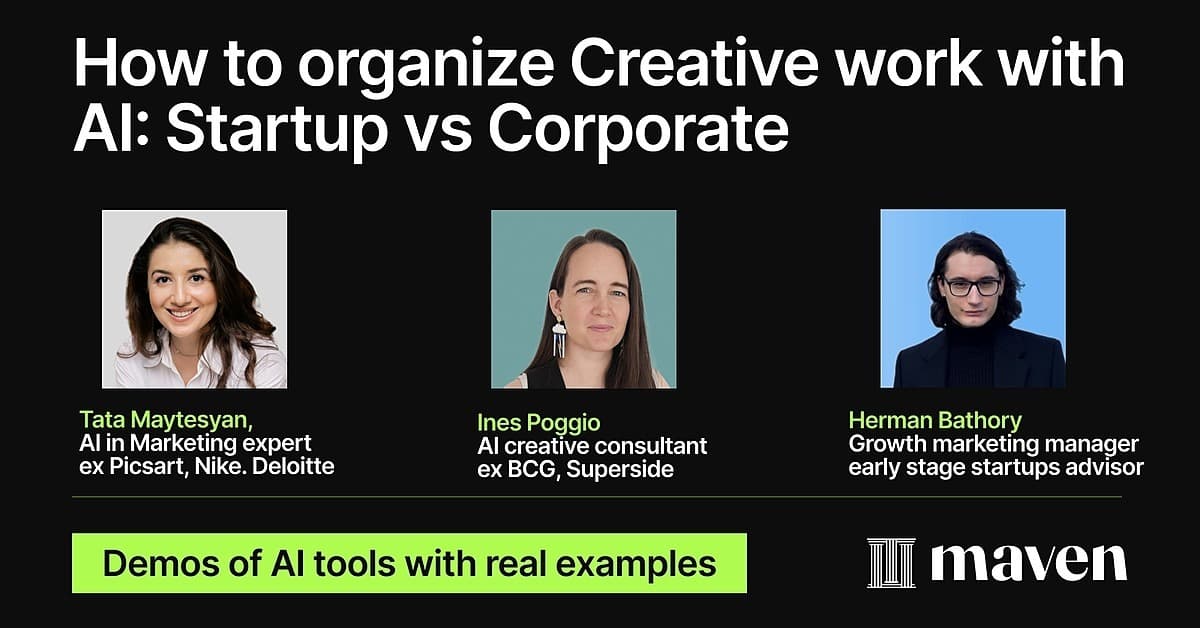 How to organize Creative work with AI: Startup vs Corporate

Tata Maytesyan,
AI in Marketing expert
ex Picsart, Nike. Deloitte

Ines Poggio
AI creative consultant
ex BCG, Superside

Herman Bathory
Growth marketing manager
early stage startups advisor

Demos of AI tools with real examples

maven